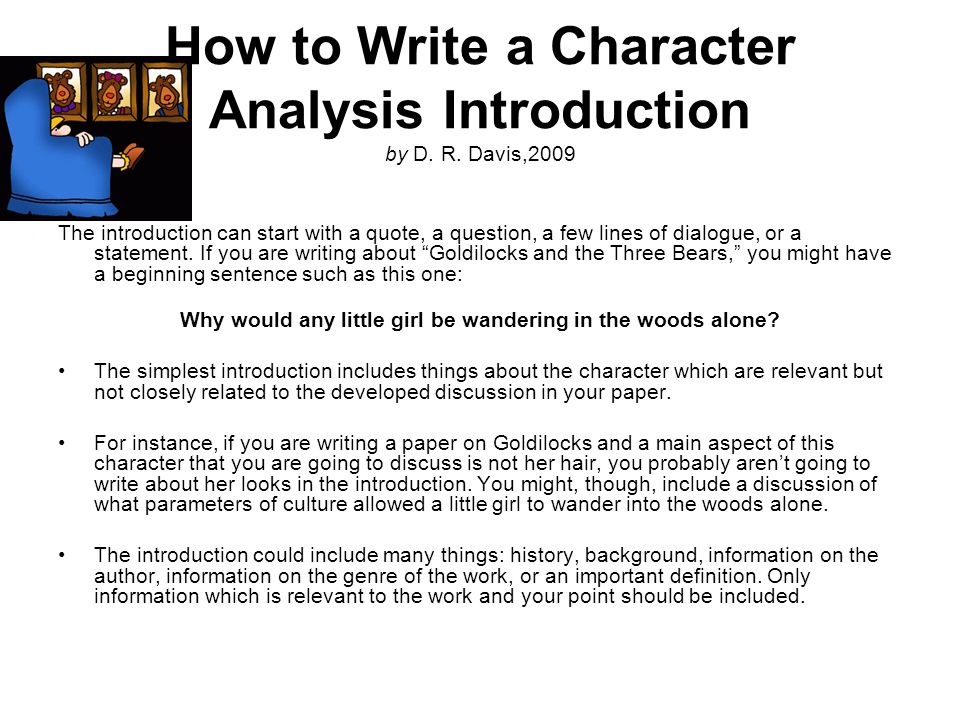 How to Write a Character Analysis Introduction
by D. R. Davis,2009

The introduction can start with a quote, a question, a few lines of dialogue, or a statement. If you are writing about “Goldilocks and the Three Bears,” you might have a beginning sentence such as this one:

Why would any little girl be wandering in the woods alone?

• The simplest introduction includes things about the character which are relevant but not closely related to the developed discussion in your paper.

• For instance, if you are writing a paper on Goldilocks and a main aspect of this character that you are going to discuss is not her hair, you probably aren’t going to write about her looks in the introduction. You might, though, include a discussion of what parameters of culture allowed a little girl to wander into the woods alone.

• The introduction could include many things: history, background, information on the author, information on the genre of the work, or an important definition. Only information which is relevant to the work and your point should be included.